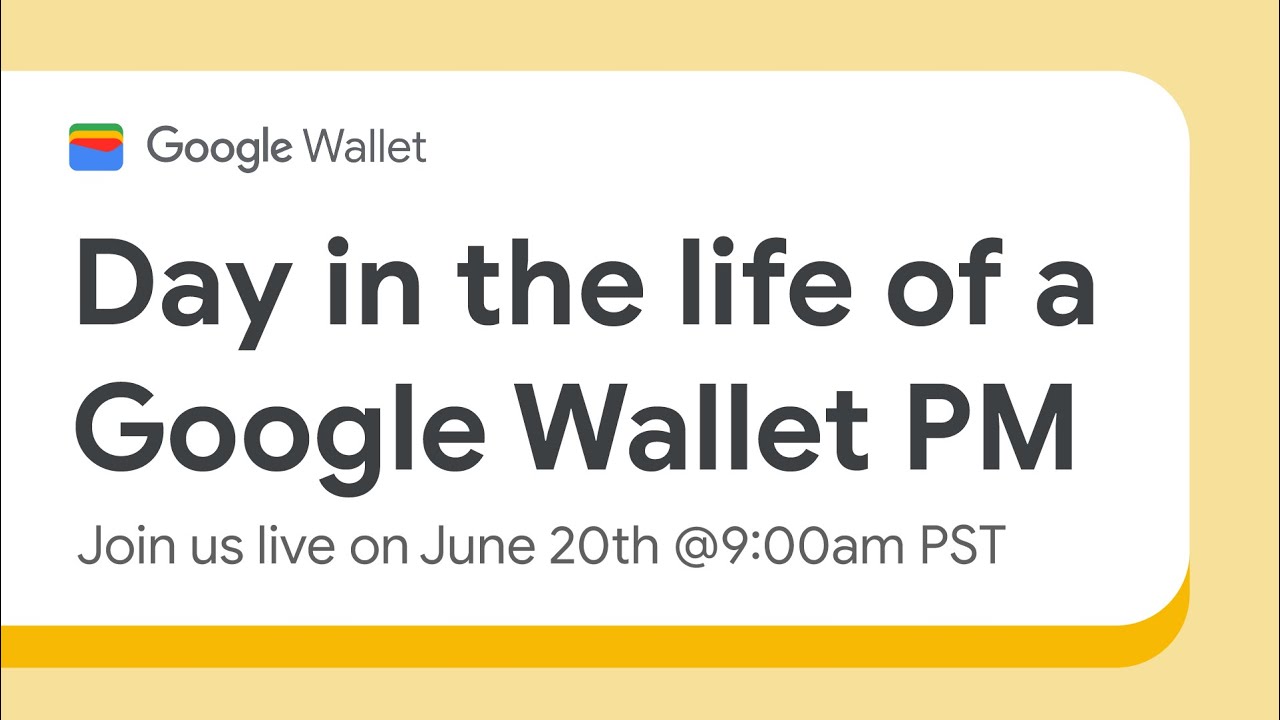 Google Wallet

Day in the life of a Google Wallet PM

Join us live on June 20th @9:00am PST